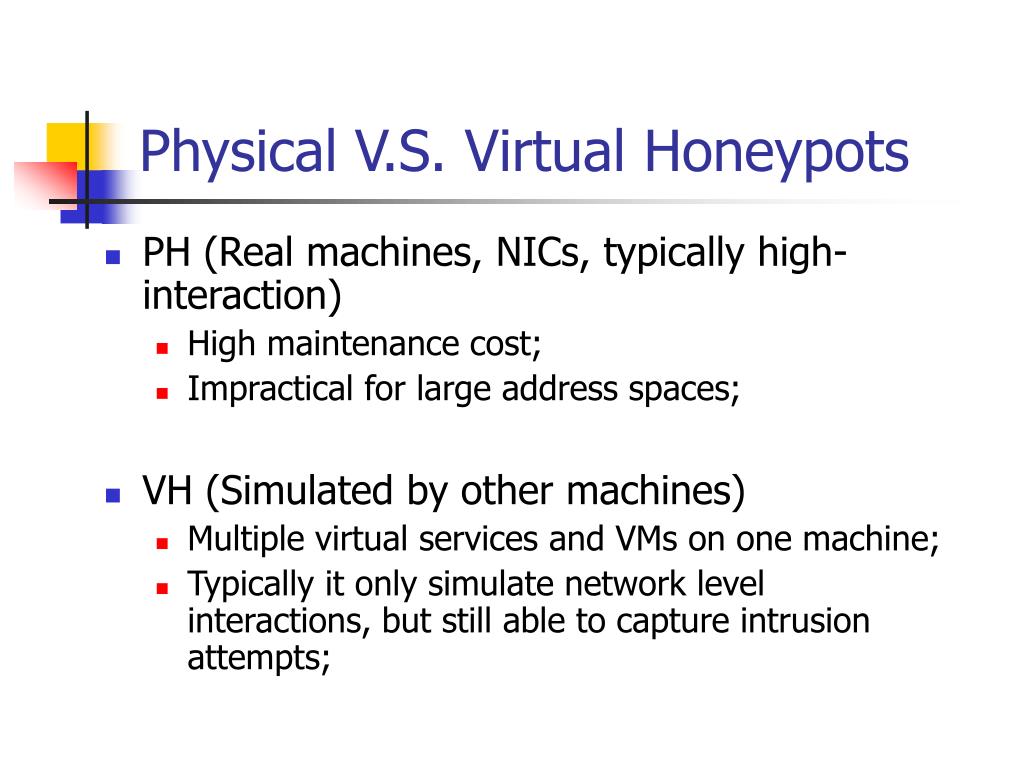 Physical V.S. Virtual Honeypots

PH (Real machines, NICs, typically high-interaction)
High maintenance cost;
Impractical for large address spaces;

VH (Simulated by other machines)
Multiple virtual services and VMs on one machine;
Typically it only simulate network level interactions, but still able to capture intrusion attempts;